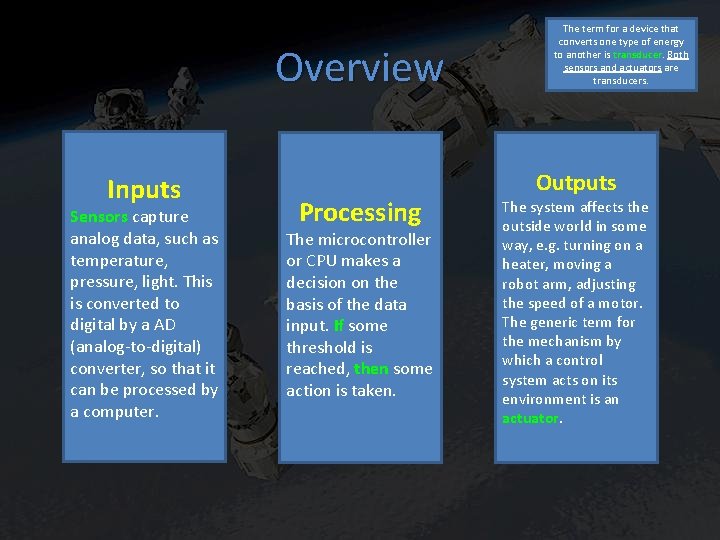 Overview

The term for a device that converts one type of energy to another is transducer. Both sensors and actuators are transducers.

Inputs
Sensors capture analog data, such as temperature, pressure, light. This is converted to digital by a AD (analog-to-digital) converter, so that it can be processed by a computer.

Processing
The microcontroller or CPU makes a decision on the basis of the data input. If some threshold is reached, then some action is taken.

Outputs
The system affects the outside world in some way, e.g. turning on a heater, moving a robot arm, adjusting the speed of a motor. The generic term for the mechanism by which a control system acts on its environment is an actuator.